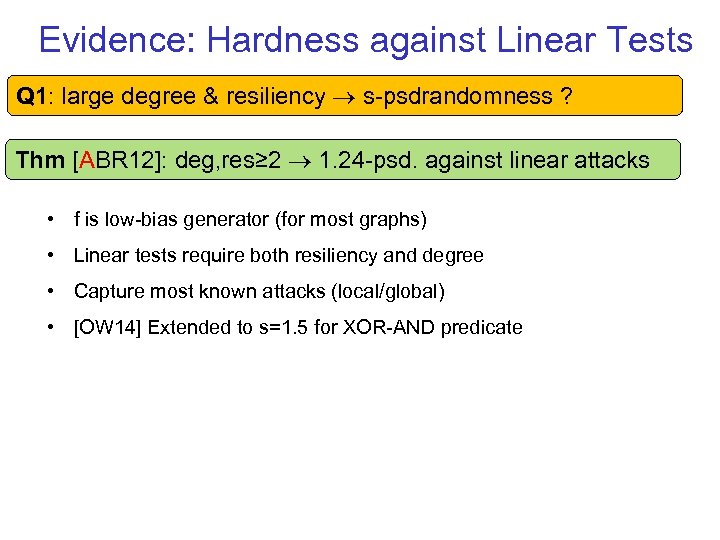 Evidence: Hardness against Linear Tests

Q1: large degree & resiliency $\rightarrow$ s-psdrandomness ?

Thm [ABR12]: deg,res≥2 $\rightarrow$ 1.24-psd. against linear attacks

• f is low-bias generator (for most graphs)

• Linear tests require both resiliency and degree

• Capture most known attacks (local/global)

• [OW14] Extended to s=1.5 for XOR-AND predicate